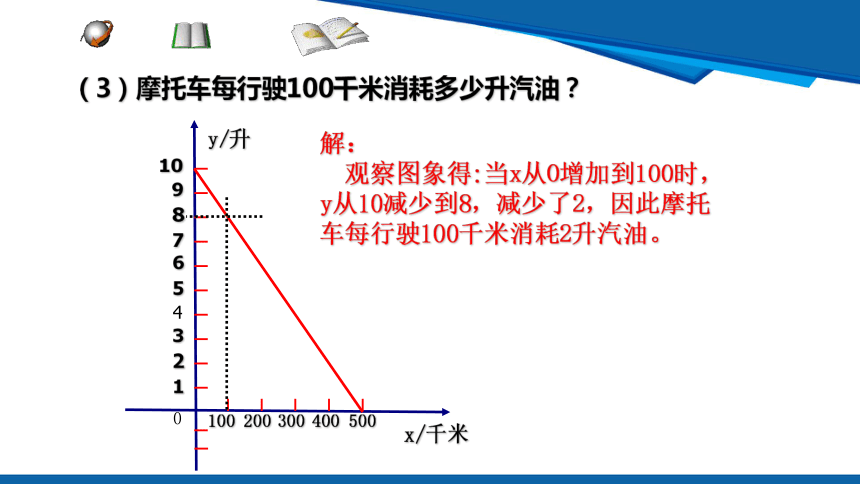 （3）摩托车每行驶100千米消耗多少升汽油？

y/升

10
9
8
7
6
5
4
3
2
1
0

100 200 300 400 500

x/千米

解：
观察图象得:当x从0增加到100时，y从10减少到8，减少了2，因此摩托车每行驶100千米消耗2升汽油。